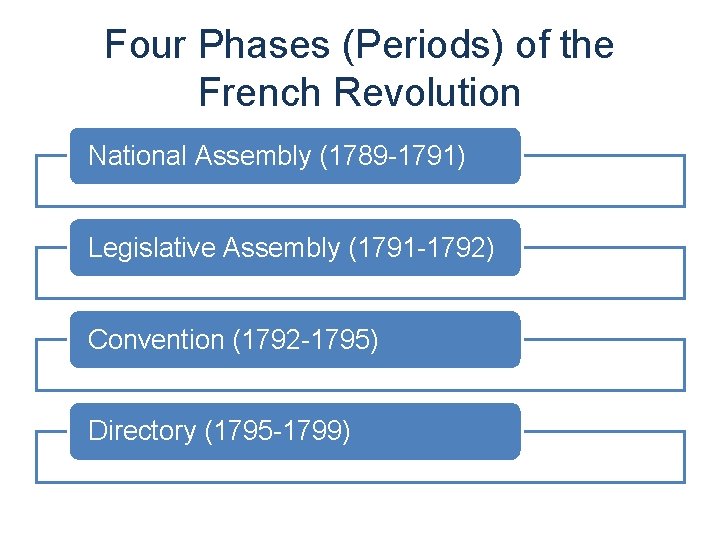 Four Phases (Periods) of the French Revolution

National Assembly (1789-1791)

Legislative Assembly (1791-1792)

Convention (1792-1795)

Directory (1795-1799)